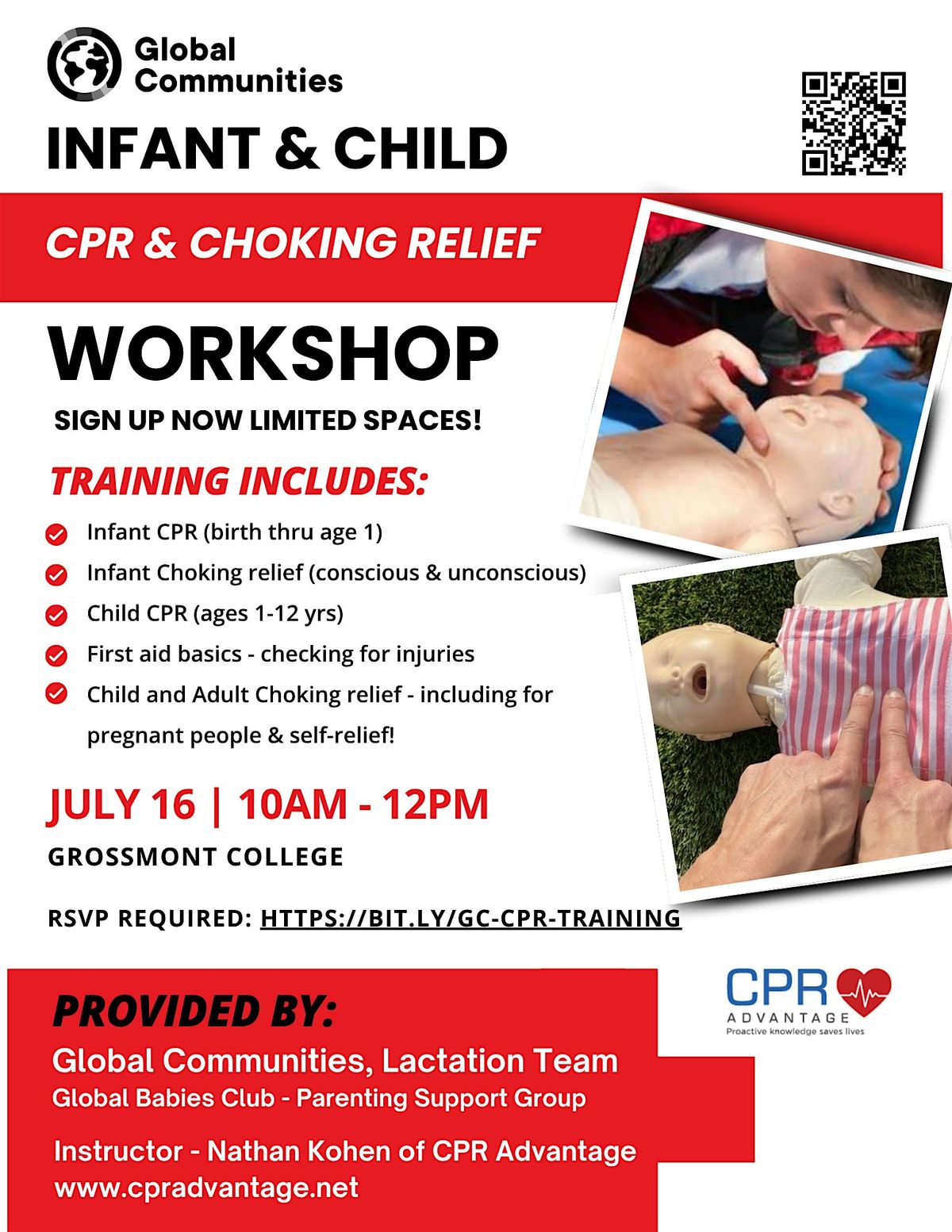 Global Communities

INFANT & CHILD

CPR & CHOKING RELIEF

WORKSHOP

SIGN UP NOW LIMITED SPACES!

TRAINING INCLUDES:

Infant CPR (birth thru age 1)

Infant Choking relief (conscious & unconscious)

Child CPR (ages 1-12 yrs)

First aid basics - checking for injuries

Child and Adult Choking relief - including for pregnant people & self-relief!

JULY 16 | 10AM - 12PM

GROSSMONT COLLEGE

RSVP REQUIRED: HTTPS://BIT.LY/GC-CPR-TRAINING

CPR ADVANTAGE
Proactive knowledge saves lives

PROVIDED BY:

Global Communities, Lactation Team
Global Babies Club - Parenting Support Group

Instructor - Nathan Kohen of CPR Advantage
www.cpradvantage.net